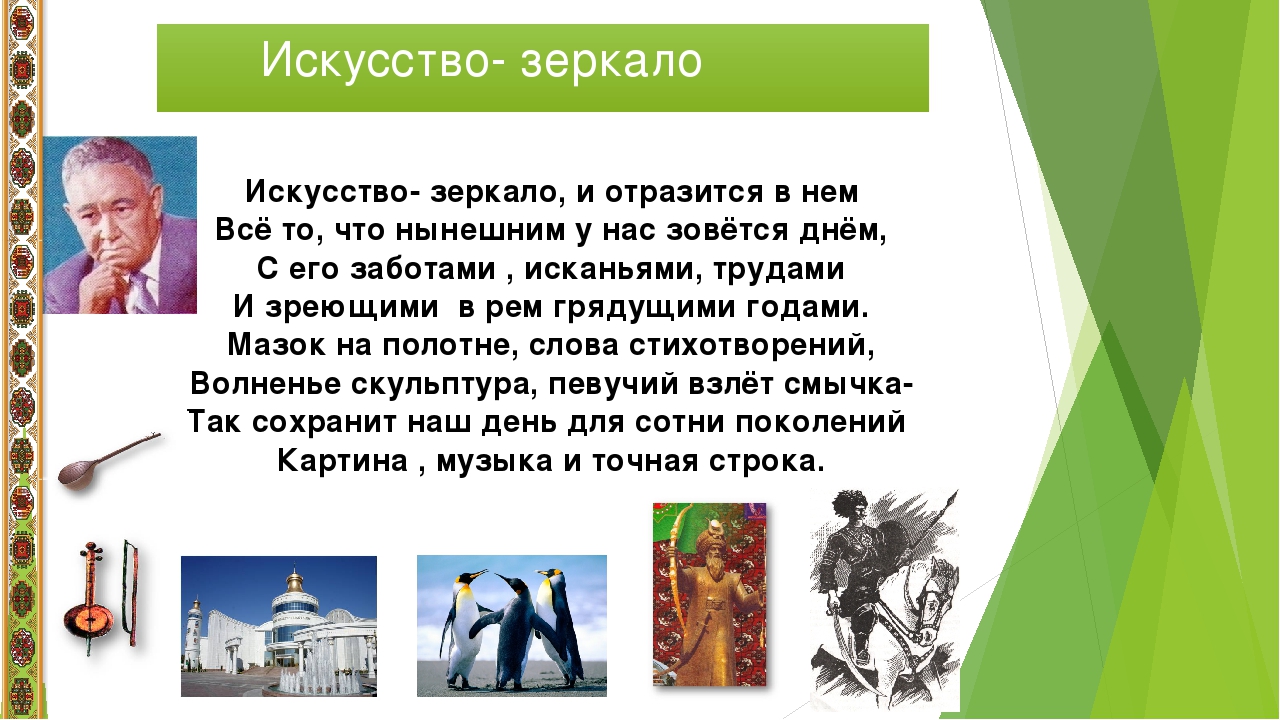 Искусство- зеркало

Искусство- зеркало, и отразится в нем
Всё то, что нынешним у нас зовётся днём,
С его заботами , исканьями, трудами
И зреющими в рем грядущими годами.
Мазок на полотне, слова стихотворений,
Волненье скульптура, певучий взлёт смычка-
Так сохранит наш день для сотни поколений
Картина , музыка и точная строка.